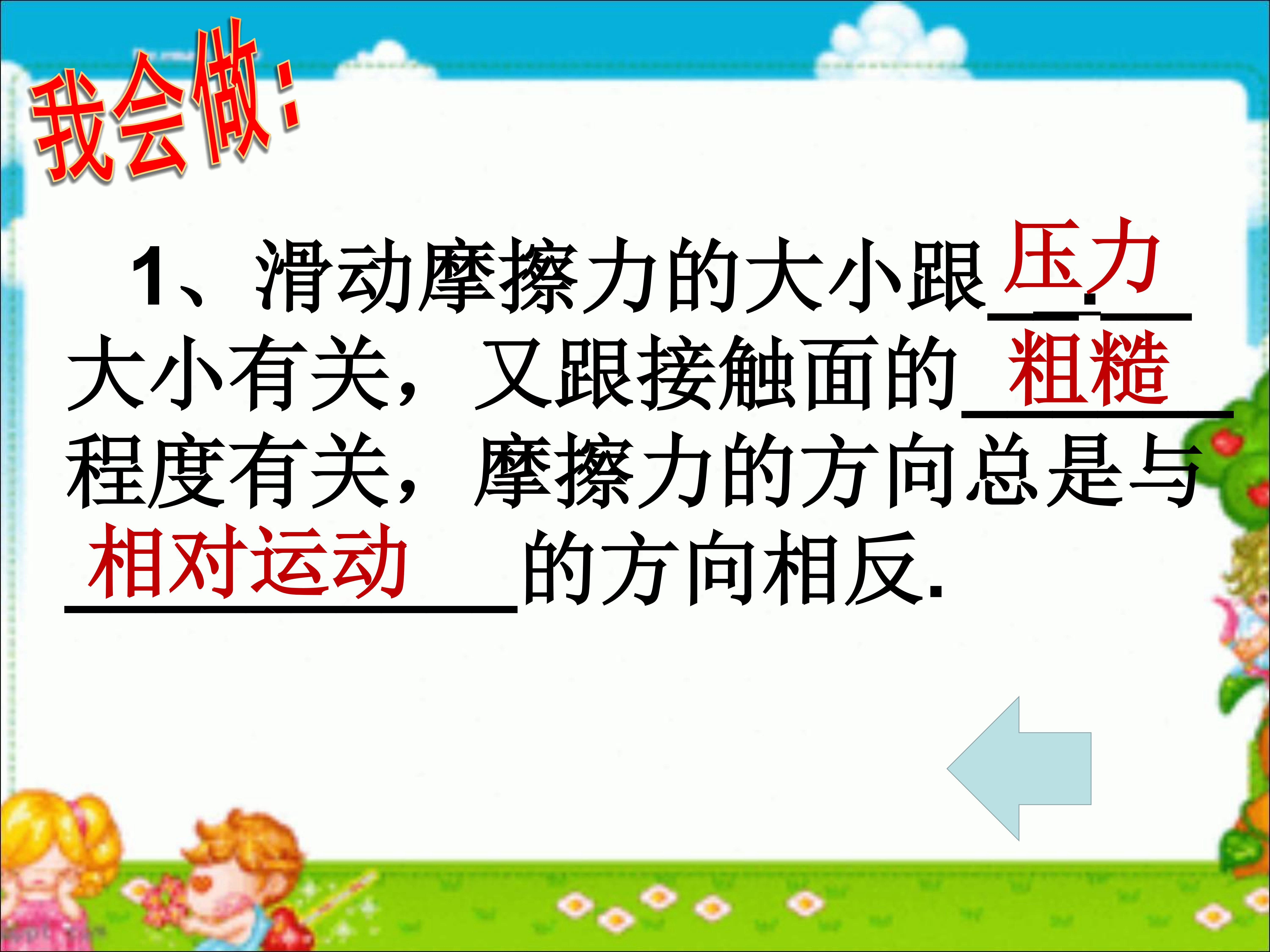 我会做:

1、滑动摩擦力的大小跟压力大小有关，又跟接触面的粗糙程度有关，摩擦力的方向总是与相对运动的方向相反.